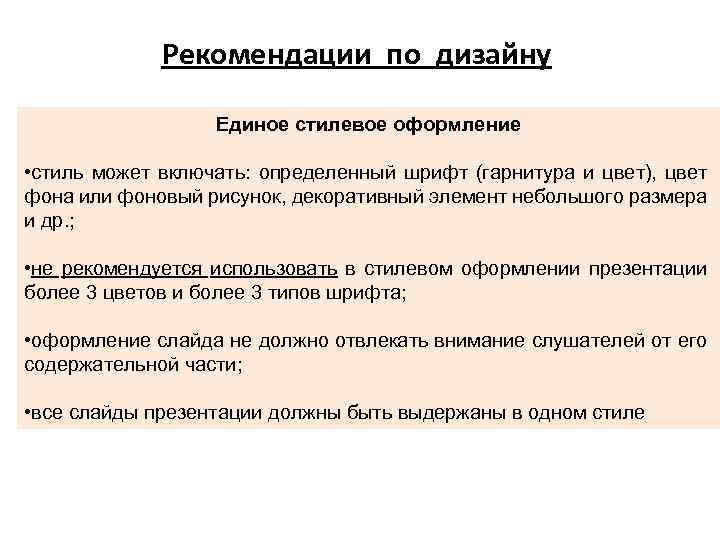 Рекомендации по дизайну

Единое стилевое оформление

•стиль может включать: определенный шрифт (гарнитура и цвет), цвет фона или фоновый рисунок, декоративный элемент небольшого размера и др.;

•не рекомендуется использовать в стилевом оформлении презентации более 3 цветов и более 3 типов шрифта;

•оформление слайда не должно отвлекать внимание слушателей от его содержательной части;

•все слайды презентации должны быть выдержаны в одном стиле